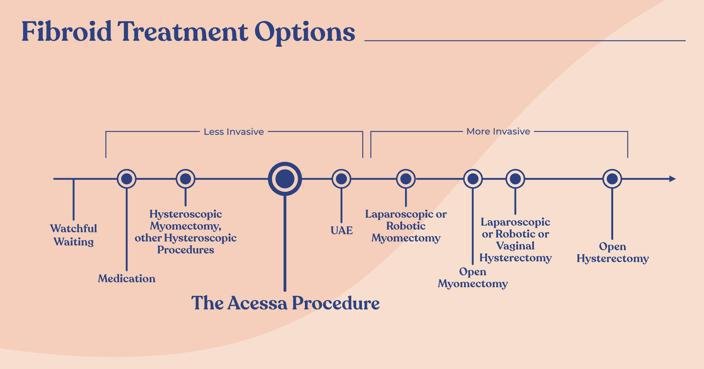 Fibroid Treatment Options

Less Invasive

More Invasive

Watchful Waiting

Medication

Hysteroscopic Myomectomy, other Hysteroscopic Procedures

The Acessa Procedure

UAE

Laparoscopic or Robotic Myomectomy

Open Myomectomy

Laparoscopic or Robotic or Vaginal Hysterectomy

Open Hysterectomy